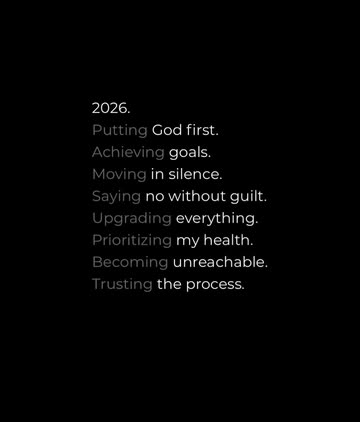 2026.
Putting God first.
Achieving goals.
Moving in silence.
Saying no without guilt.
Upgrading everything.
Prioritizing my health.
Becoming unreachable.
Trusting the process.